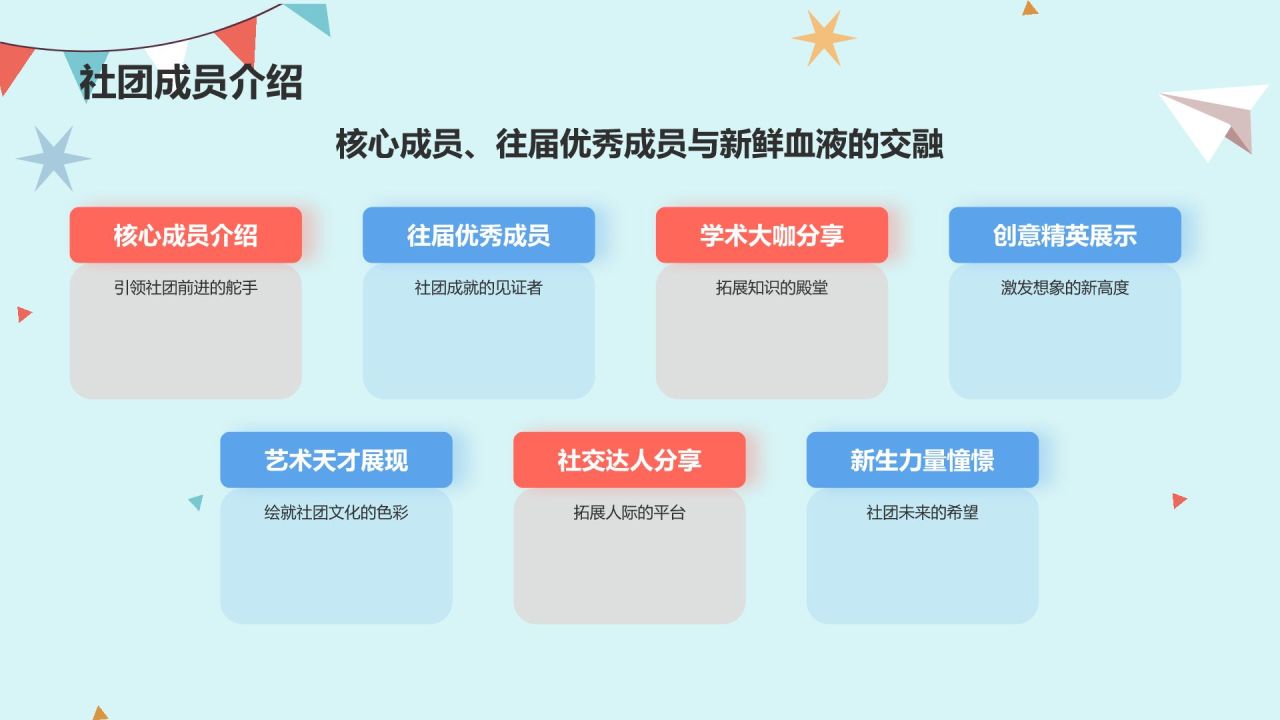 社团成员介绍

核心成员、往届优秀成员与新鲜血液的交融

核心成员介绍

引领社团前进的舵手

往届优秀成员

社团成就的见证者

学术大咖分享

拓展知识的殿堂

创意精英展示

激发想象的新高度

艺术天才展现

绘就社团文化的色彩

社交达人分享

拓展人际的平台

新生力量憧憬

社团未来的希望